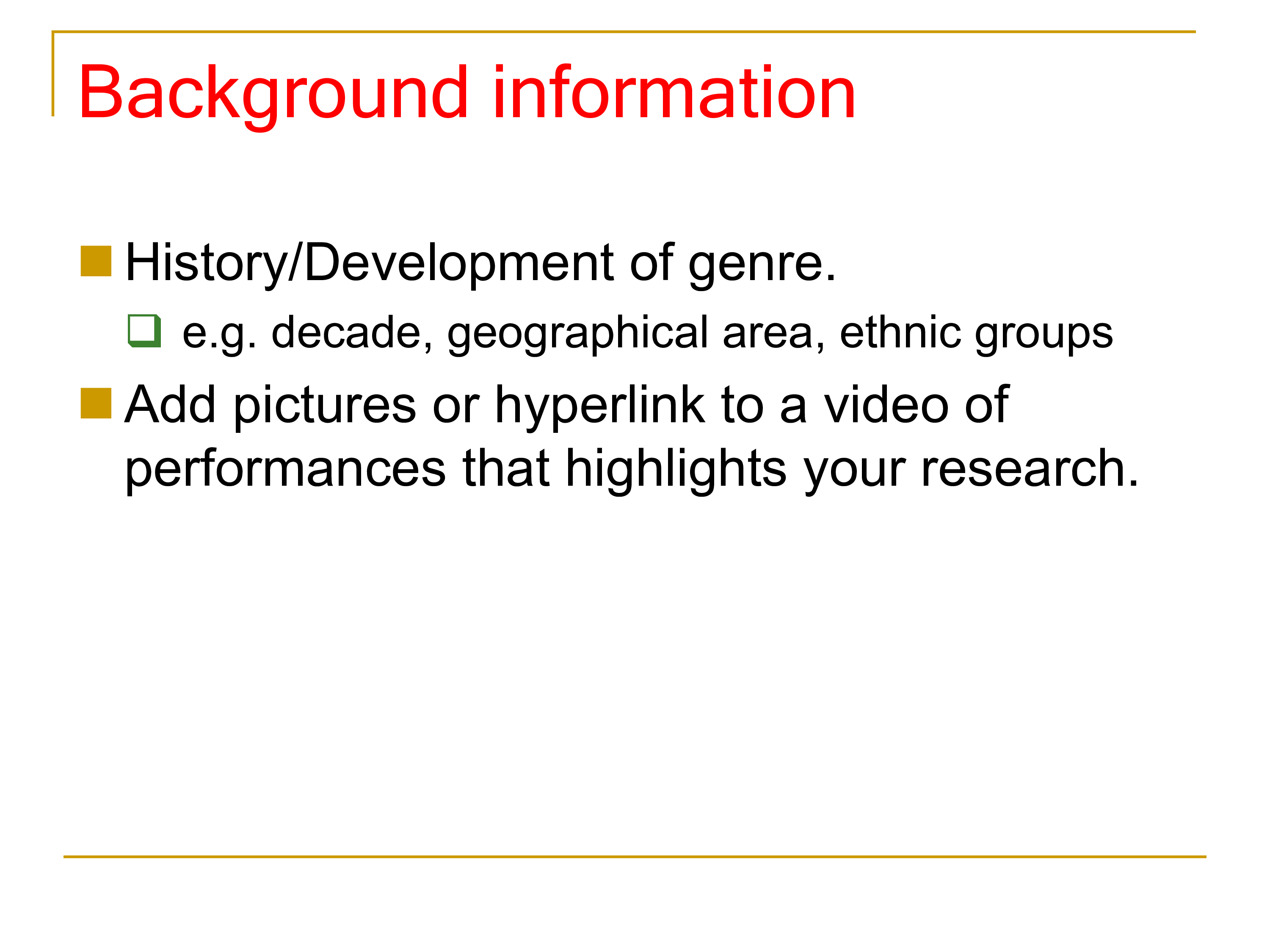 Background information

History/Development of genre.

e.g. decade, geographical area, ethnic groups

Add pictures or hyperlink to a video of performances that highlights your research.